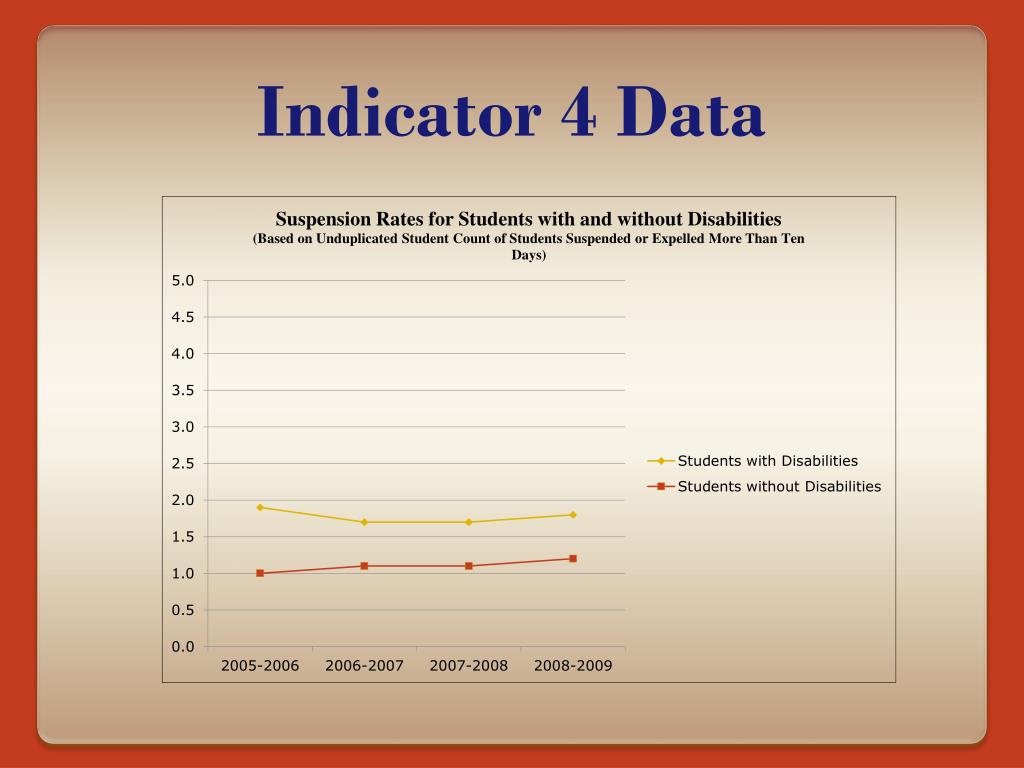 Indicator 4 Data

Suspension Rates for Students with and without Disabilities
(Based on Unduplicated Student Count of Students Suspended or Expelled More Than Ten Days)

5.0
4.5
4.0
3.5
3.0
2.5
2.0
1.5
1.0
0.5
0.0

2005-2006
2006-2007
2007-2008
2008-2009

Students with Disabilities
Students without Disabilities